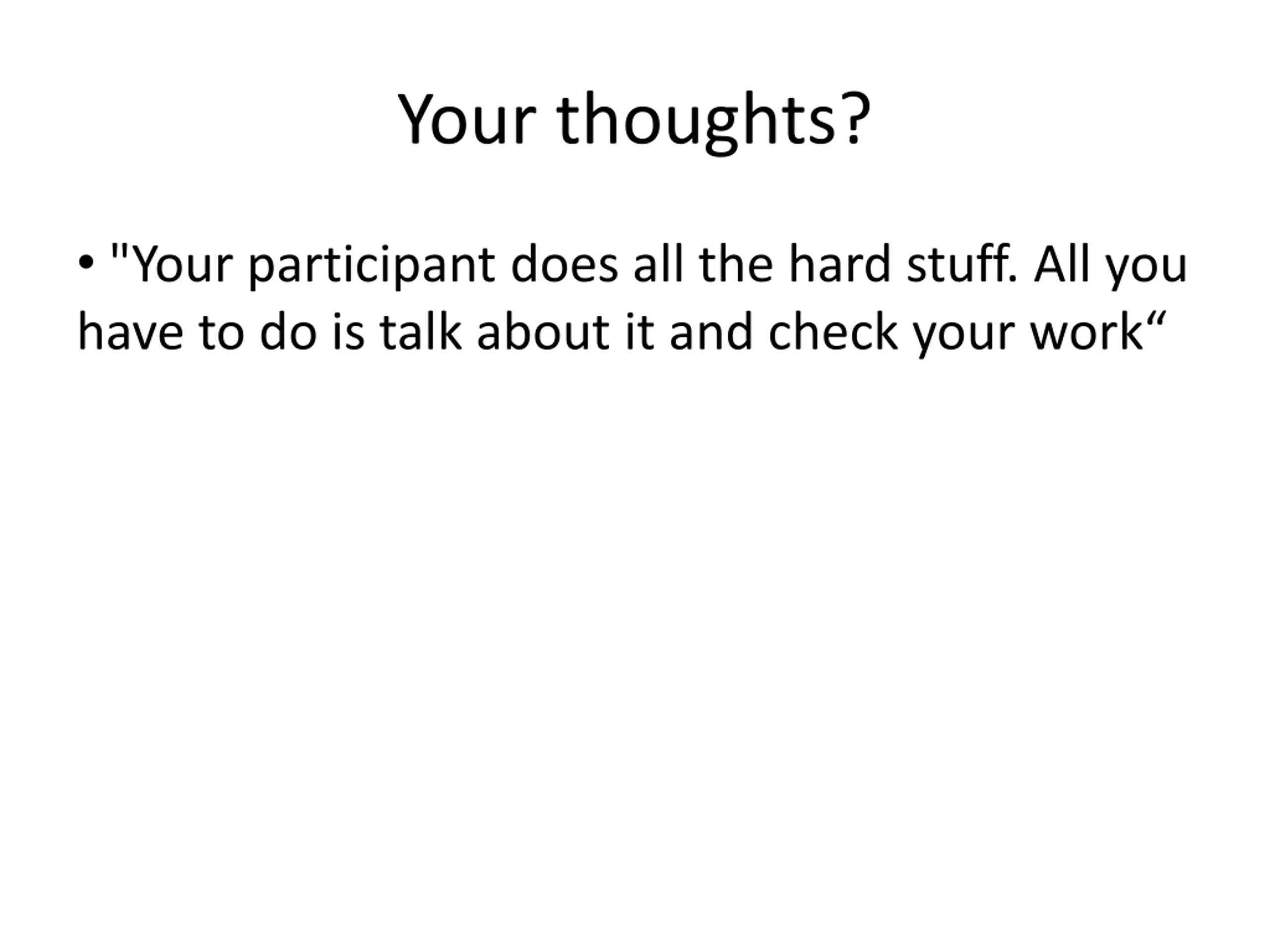 Your thoughts?

• "Your participant does all the hard stuff. All you have to do is talk about it and check your work“